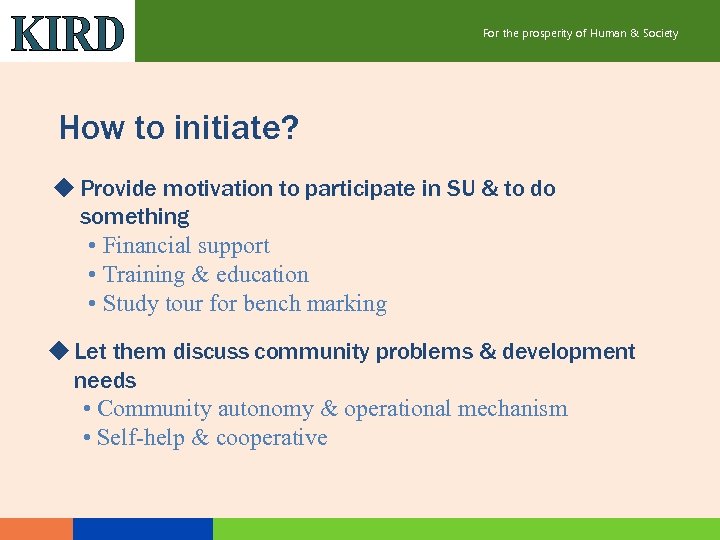 KIRD

For the prosperity of Human & Society

How to initiate?

◆ Provide motivation to participate in SU & to do something
• Financial support
• Training & education
• Study tour for bench marking

◆ Let them discuss community problems & development needs
• Community autonomy & operational mechanism
• Self-help & cooperative